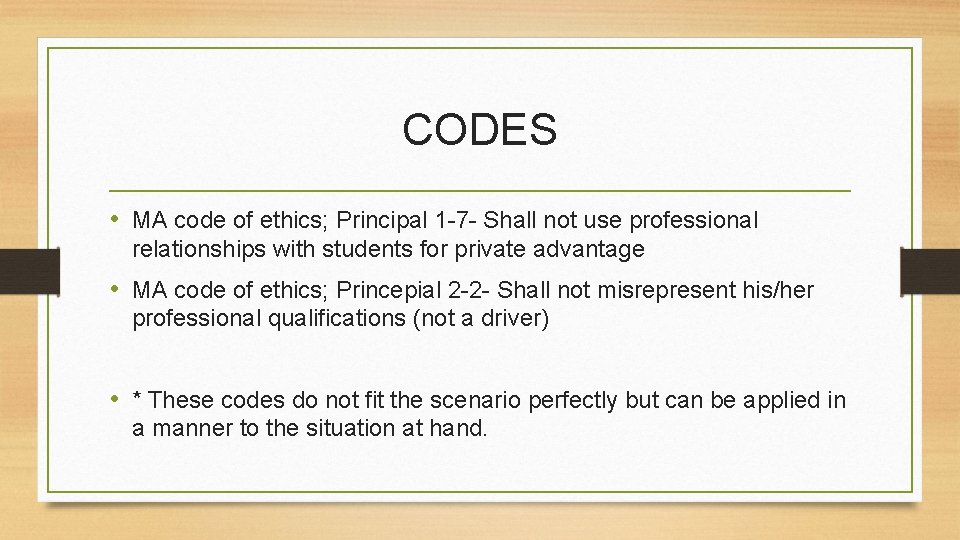 CODES

• MA code of ethics; Principal 1-7- Shall not use professional relationships with students for private advantage

• MA code of ethics; Princepial 2-2- Shall not misrepresent his/her professional qualifications (not a driver)

• * These codes do not fit the scenario perfectly but can be applied in a manner to the situation at hand.